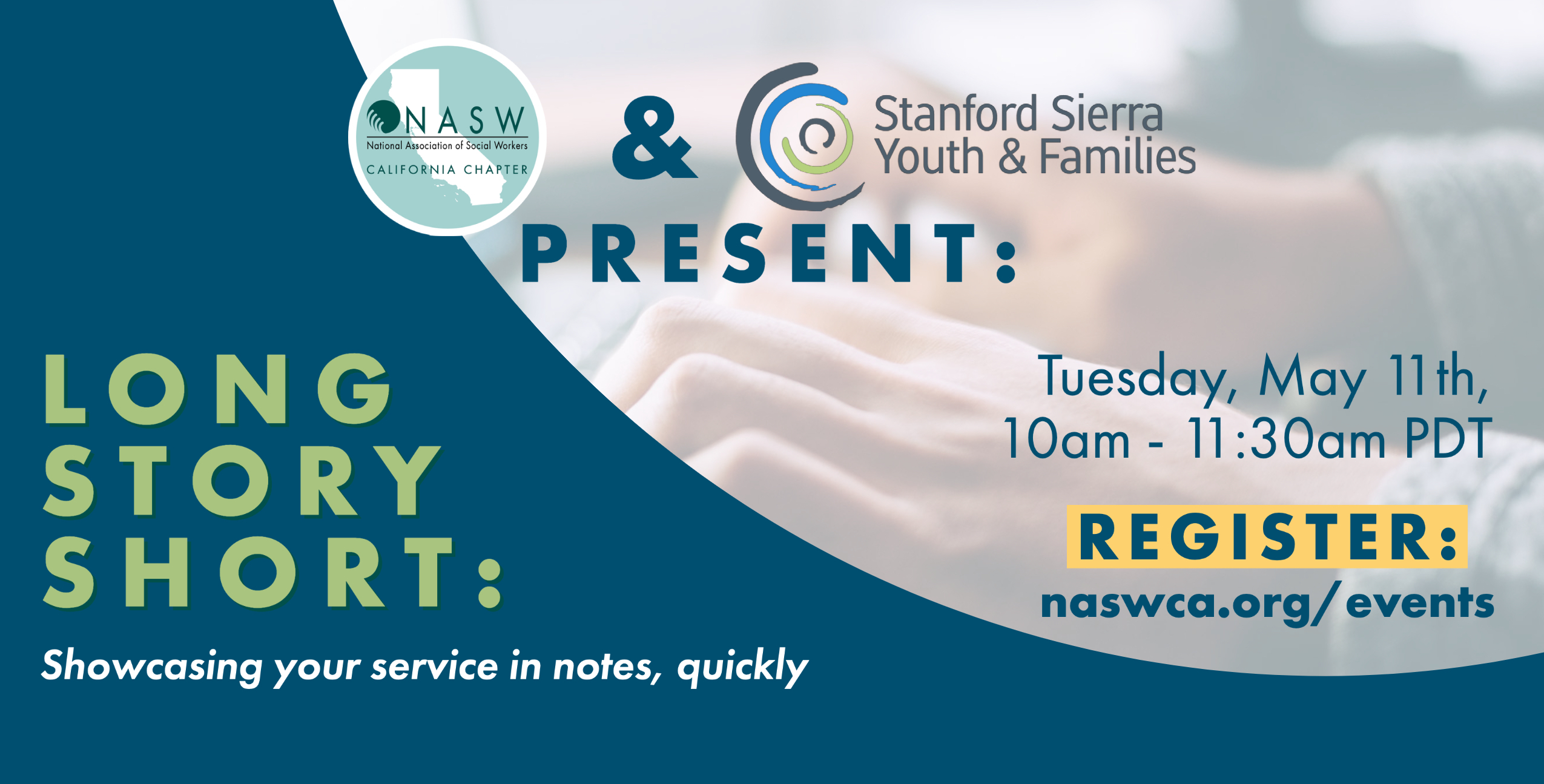 NASW
National Association of Social Workers
CALIFORNIA CHAPTER

&

Stanford Sierra
Youth & Families

PRESENT:

LONG STORY SHORT:

Showcasing your service in notes, quickly

Tuesday, May 11th, 10am - 11:30am PDT

REGISTER:
naswca.org/events